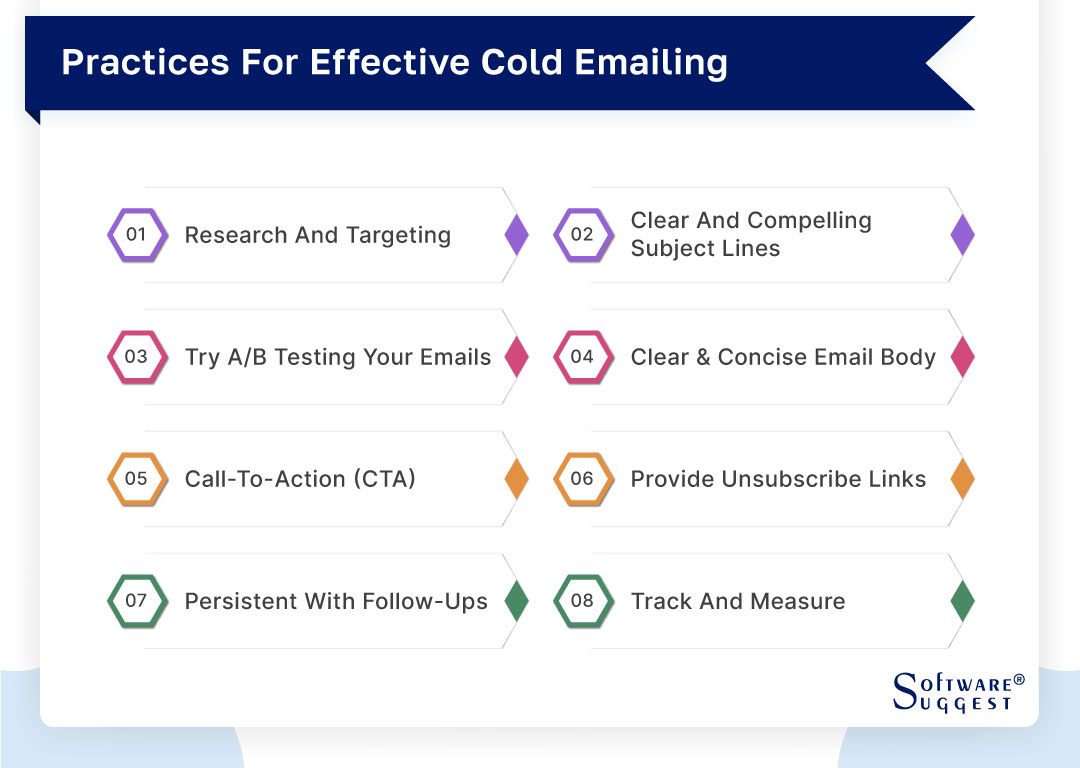 Practices For Effective Cold Emailing

01 Research And Targeting

02 Clear And Compelling Subject Lines

03 Try A/B Testing Your Emails

04 Clear & Concise Email Body

05 Call-To-Action (CTA)

06 Provide Unsubscribe Links

07 Persistent With Follow-Ups

08 Track And Measure

SOFTWARE® SUGGEST